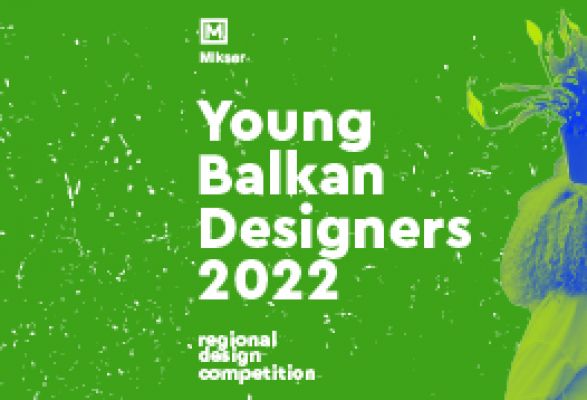 M
Mikser

Young Balkan Designers 2022

regional design competition